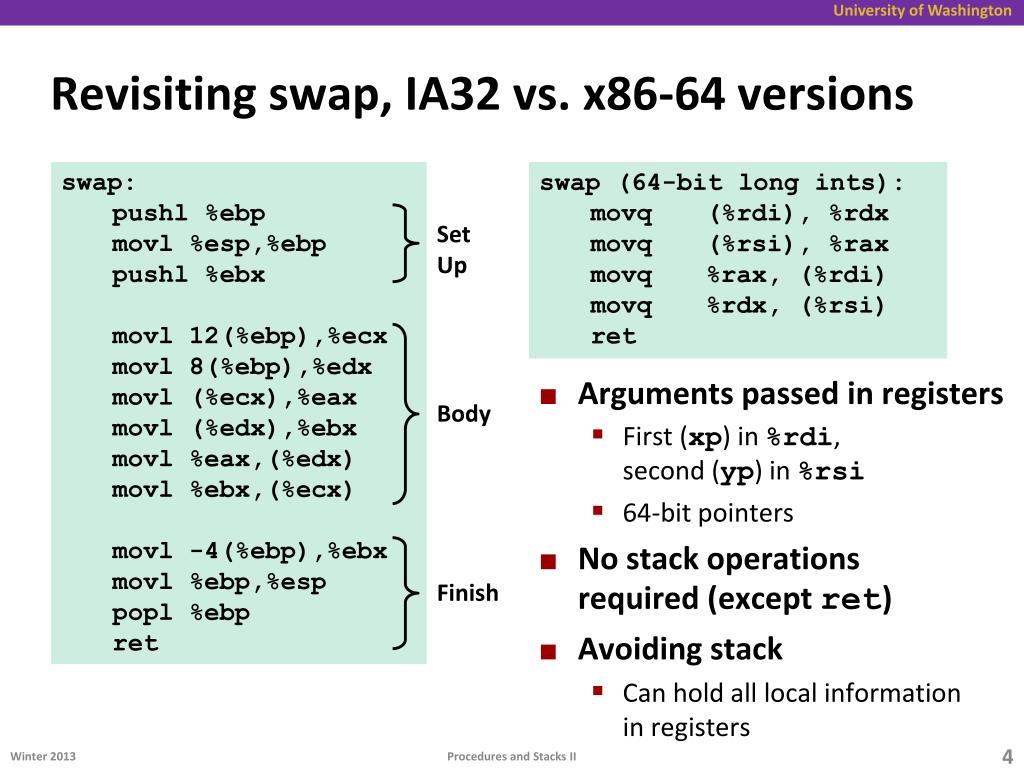 University of Washington

Revisiting swap, IA32 vs. x86-64 versions

swap:
pushl %ebp
movl %esp,%ebp
pushl %ebx

movl 12(%ebp),%ecx
movl 8(%ebp),%edx
movl (%ecx),%eax
movl (%edx),%ebx
movl %eax,(%edx)
movl %ebx,(%ecx)

movl -4(%ebp),%ebx
movl %ebp,%esp
popl %ebp
ret

Set Up

Body

Finish

swap (64-bit long ints):
movq (%rdi), %rdx
movq (%rsi), %rax
movq %rax, (%rdi)
movq %rdx, (%rsi)
ret

Arguments passed in registers
First (xp) in %rdi, second (yp) in %rsi
64-bit pointers

No stack operations required (except ret)

Avoiding stack
Can hold all local information in registers

Winter 2013

Procedures and Stacks II

4